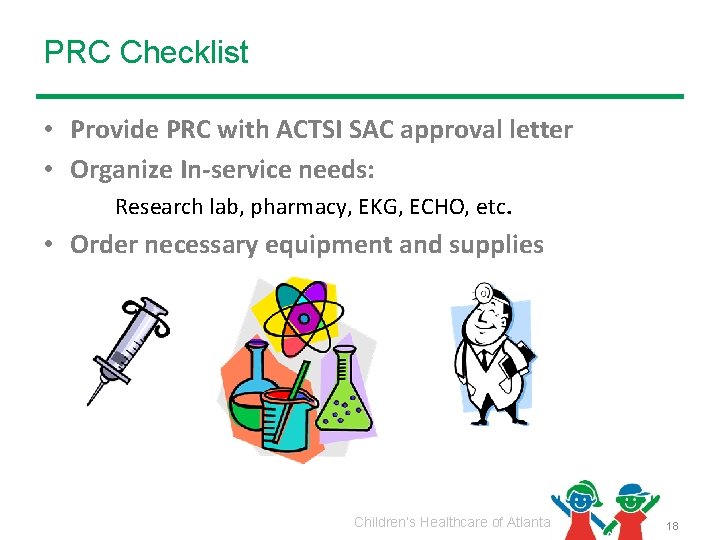 PRC Checklist

• Provide PRC with ACTSI SAC approval letter
• Organize In-service needs:
Research lab, pharmacy, EKG, ECHO, etc.
• Order necessary equipment and supplies

Children's Healthcare of Atlanta

18